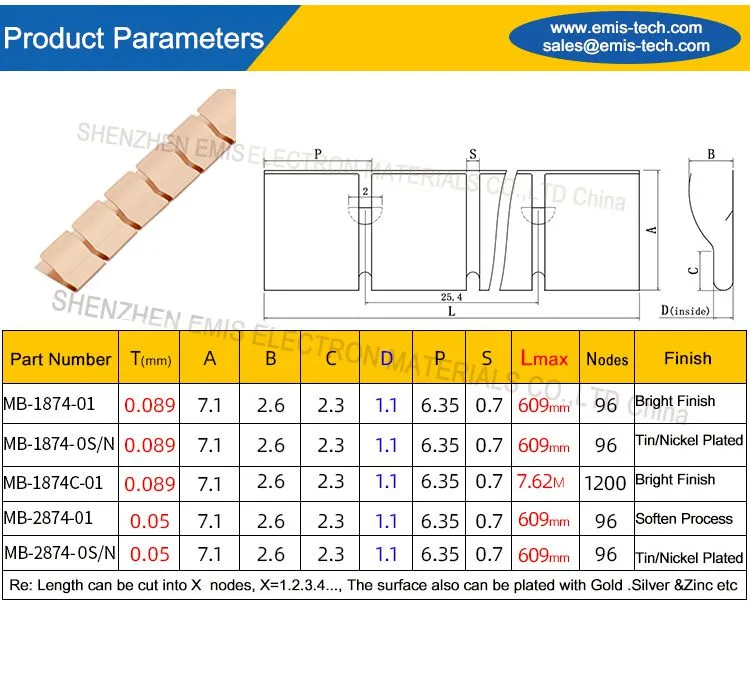 Product Parameters

www.emis-tech.com
sales@emis-tech.com

SHENZHEN EMIS ELECTRON MATERIALS CO., LTD China

P
S
2
25.4
L
A
B
C
D(inside)

SHENZHEN EMIS ELECTRON MATERIALS CO., LTD China

| Part Number | T(mm) | A | B | C | D | P | S | Lmax | Nodes | Finish |
|---|---|---|---|---|---|---|---|---|---|---|
| MB-1874-01 | 0.089 | 7.1 | 2.6 | 2.3 | 1.1 | 6.35 | 0.7 | 609mm | 96 | Bright Finish |
| MB-1874-0S/N | 0.089 | 7.1 | 2.6 | 2.3 | 1.1 | 6.35 | 0.7 | 609mm | 96 | Tin/Nickel Plated |
| MB-1874C-01 | 0.089 | 7.1 | 2.6 | 2.3 | 1.1 | 6.35 | 0.7 | 7.62M | 1200 | Bright Finish |
| MB-2874-01 | 0.05 | 7.1 | 2.6 | 2.3 | 1.1 | 6.35 | 0.7 | 609mm | 96 | Soften Process |
| MB-2874-0S/N | 0.05 | 7.1 | 2.6 | 2.3 | 1.1 | 6.35 | 0.7 | 609mm | 96 | Tin/Nickel Plated |

Re: Length can be cut into X nodes, X=1.2.3.4..., The surface also can be plated with Gold .Silver &Zinc etc